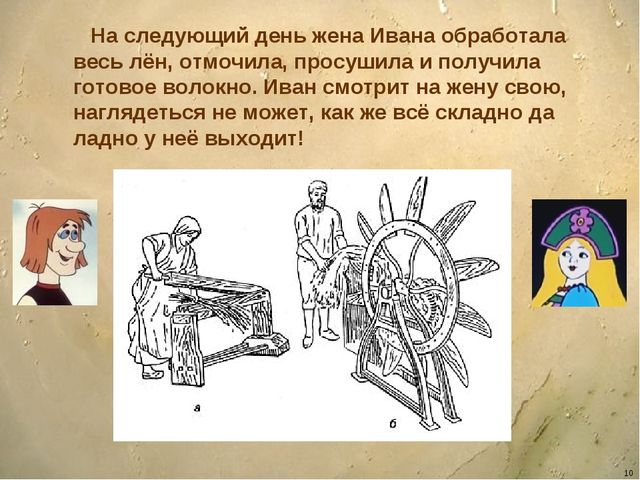 На следующий день жена Ивана обработала весь лён, отмочила, просушила и получила готовое волокно. Иван смотрит на жену свою, наглядеться не может, как же всё складно да ладно у неё выходит!

а

б

10